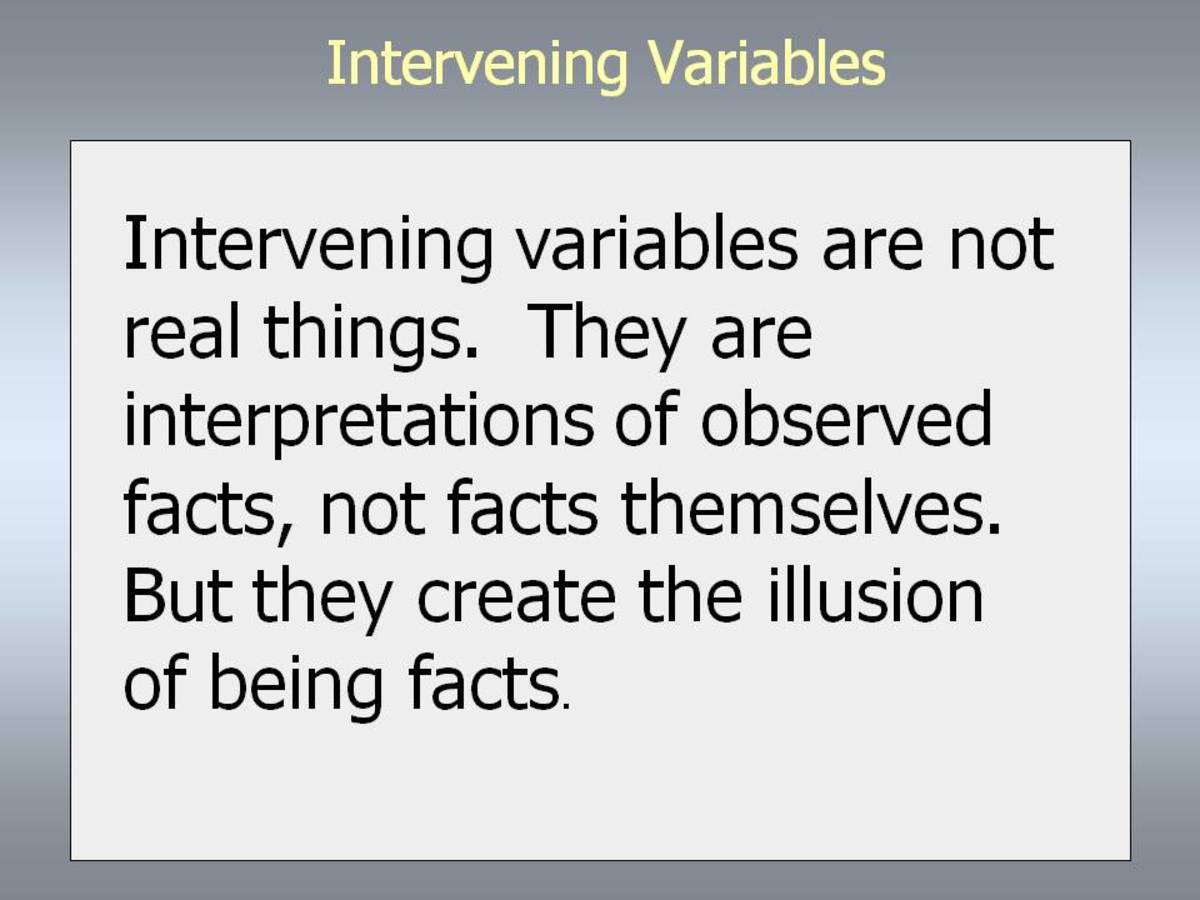 Intervening Variables

Intervening variables are not real things. They are interpretations of observed facts, not facts themselves. But they create the illusion of being facts.